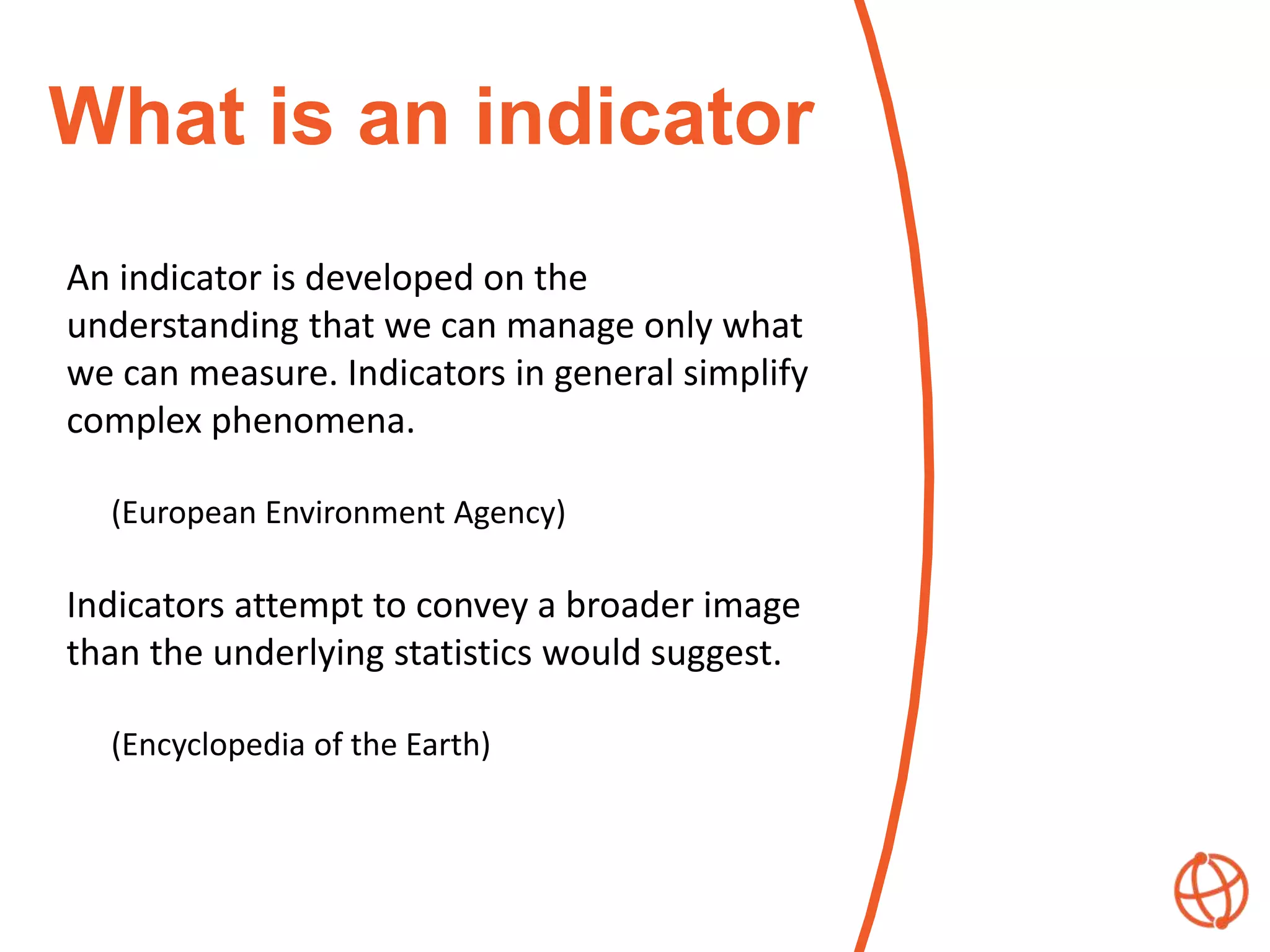 What is an indicator

An indicator is developed on the understanding that we can manage only what we can measure. Indicators in general simplify complex phenomena.

(European Environment Agency)

Indicators attempt to convey a broader image than the underlying statistics would suggest.

(Encyclopedia of the Earth)